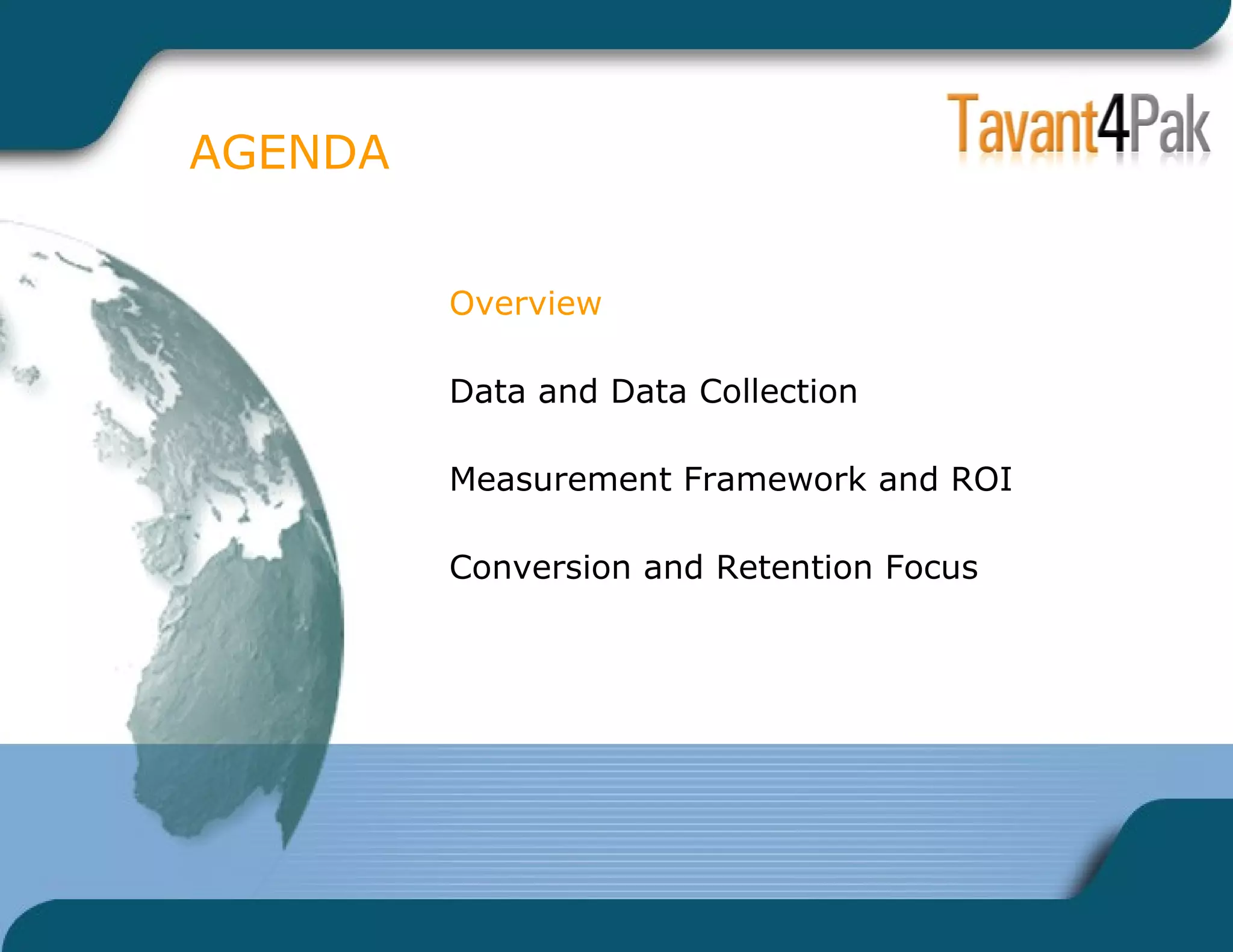 AGENDA

Tavant4Pak

Overview

Data and Data Collection

Measurement Framework and ROI

Conversion and Retention Focus